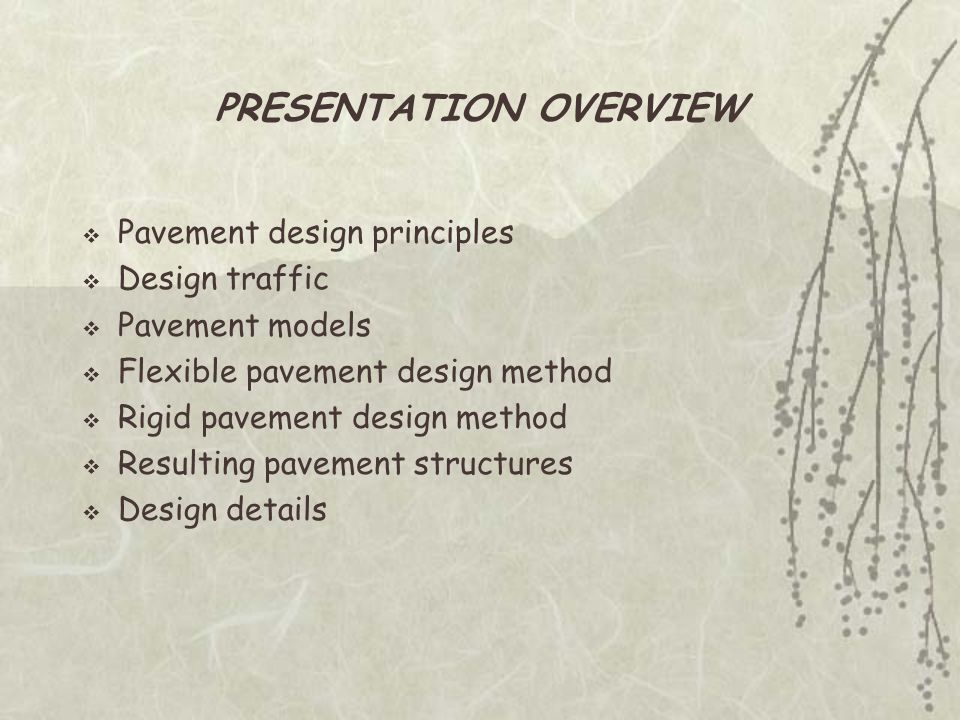 PRESENTATION OVERVIEW

❖ Pavement design principles
❖ Design traffic
❖ Pavement models
❖ Flexible pavement design method
❖ Rigid pavement design method
❖ Resulting pavement structures
❖ Design details